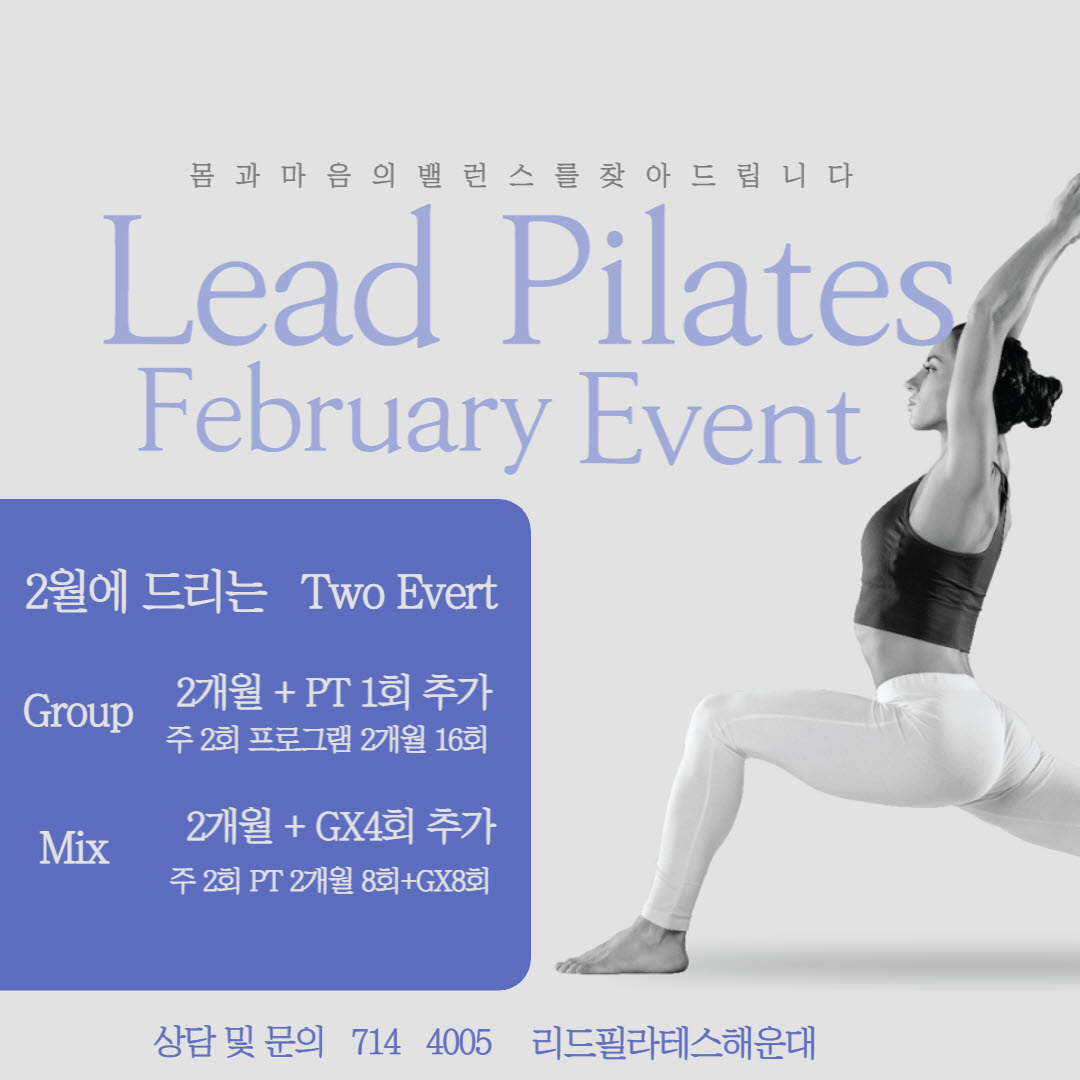 몸과마음의밸런스를찾아드립니다

Lead Pilates
February Event

2월에 드리는 Two Evert

Group 2개월 + PT 1회 추가
주 2회 프로그램 2개월 16회

Mix 2개월 + GX4회 추가
주 2회 PT 2개월 8회+GX8회

상담 및 문의 714 4005 리드필라테스해운대